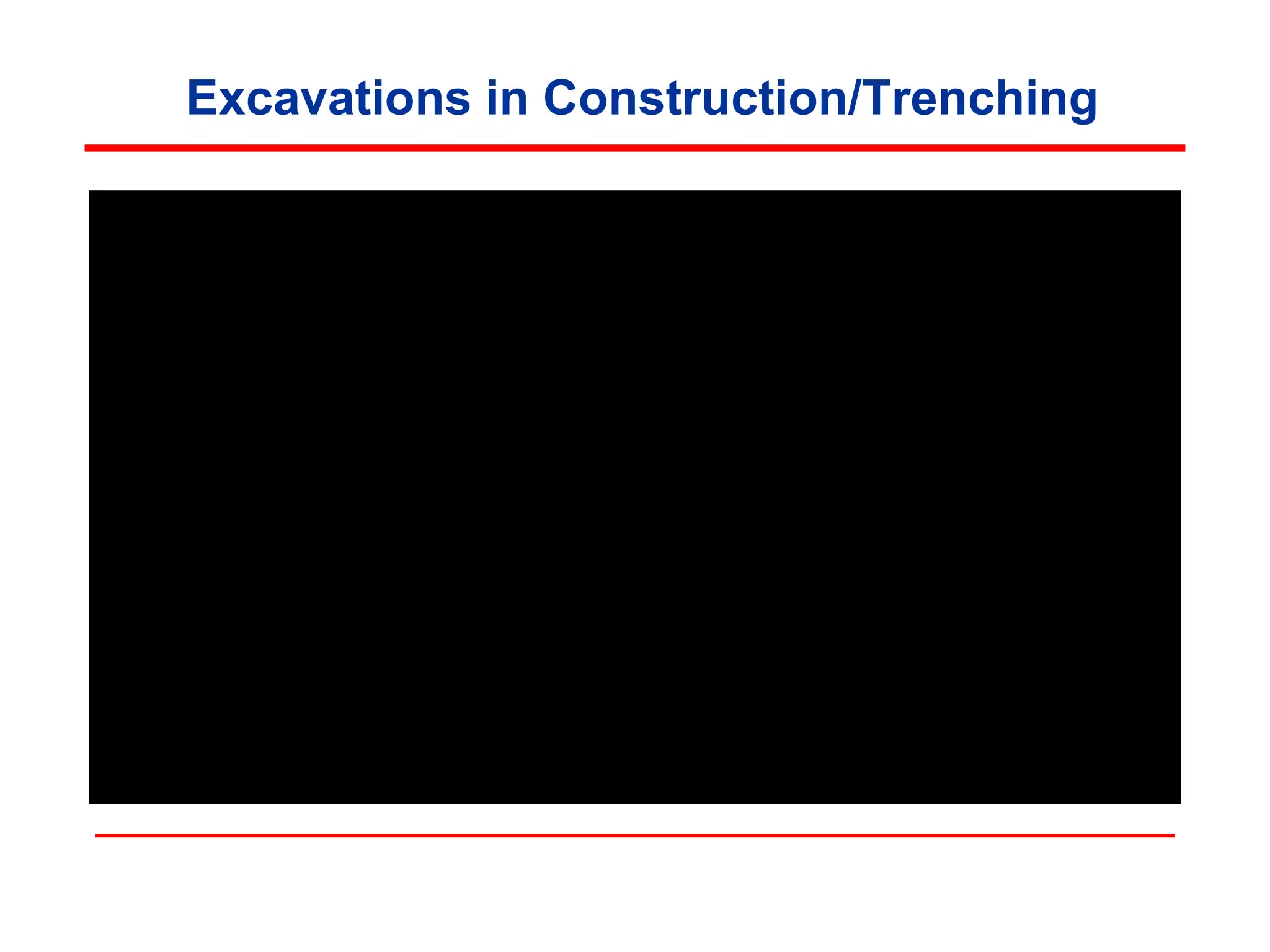 Excavations in Construction/Trenching